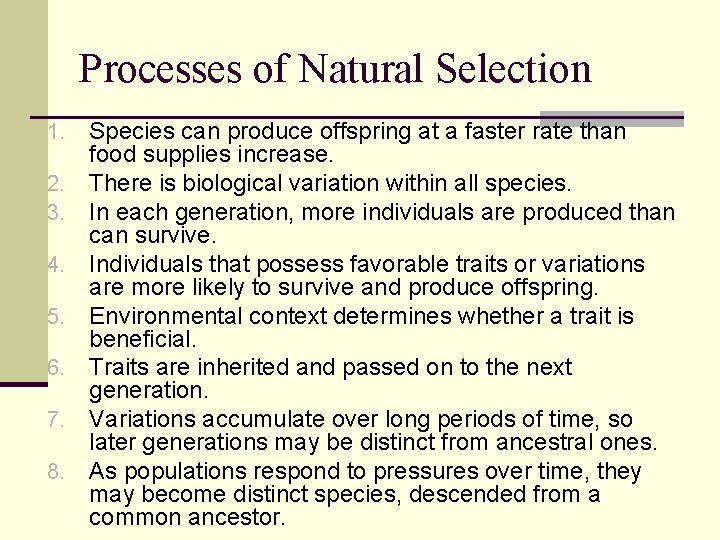 Processes of Natural Selection

1. Species can produce offspring at a faster rate than food supplies increase.
2. There is biological variation within all species.
3. In each generation, more individuals are produced than can survive.
4. Individuals that possess favorable traits or variations are more likely to survive and produce offspring.
5. Environmental context determines whether a trait is beneficial.
6. Traits are inherited and passed on to the next generation.
7. Variations accumulate over long periods of time, so later generations may be distinct from ancestral ones.
8. As populations respond to pressures over time, they may become distinct species, descended from a common ancestor.